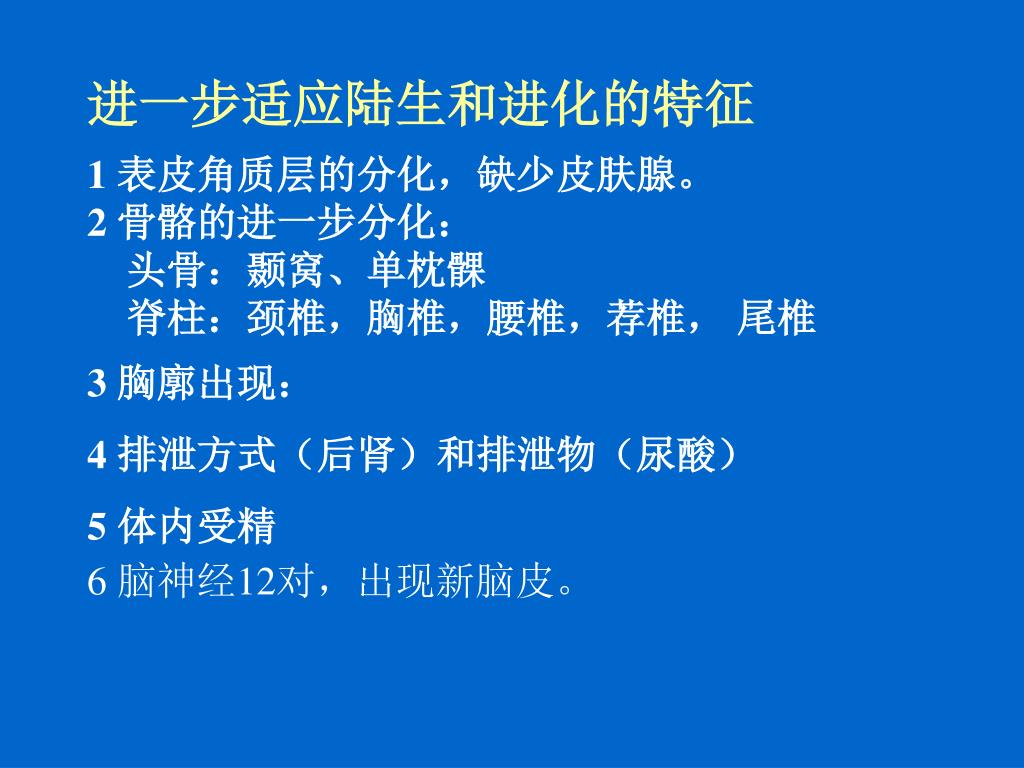 进一步适应陆生和进化的特征

1 表皮角质层的分化，缺少皮肤腺。
2 骨骼的进一步分化：
头骨：颞窝、单枕髁
脊柱：颈椎，胸椎，腰椎，荐椎， 尾椎

3 胸廓出现：

4 排泄方式（后肾）和排泄物（尿酸）

5 体内受精
6 脑神经12对，出现新脑皮。